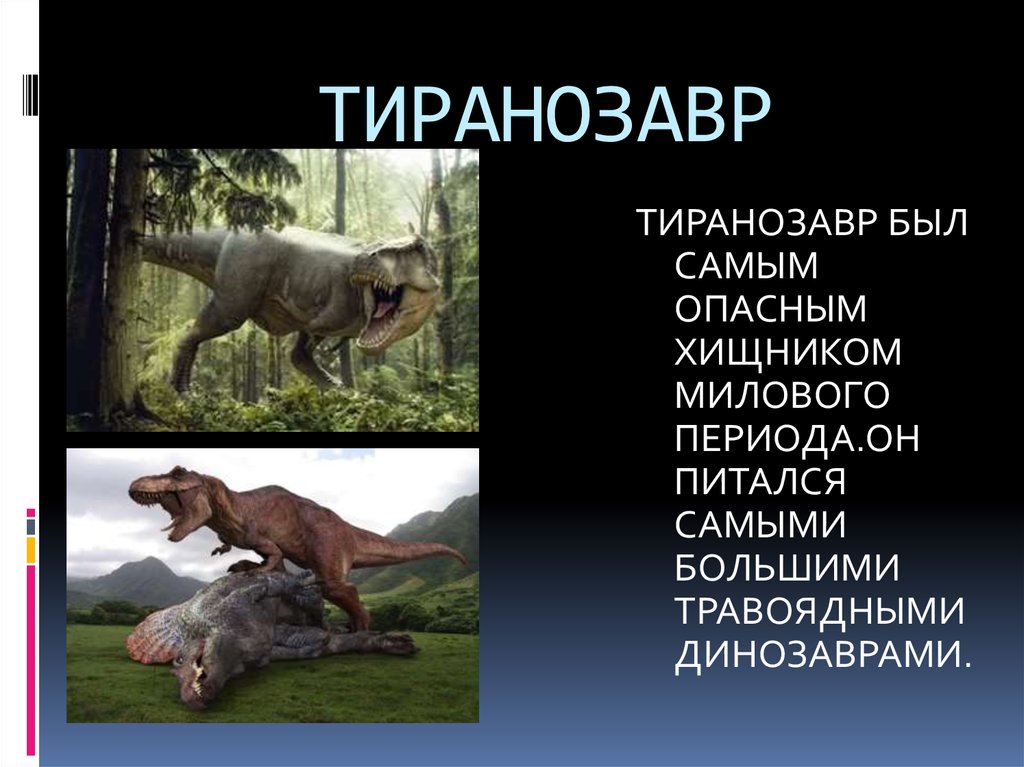 ТИРАНОЗАВР

ТИРАНОЗАВР БЫЛ САМЫМ ОПАСНЫМ ХИЩНИКОМ МИЛОВОГО ПЕРИОДА.ОН ПИТАЛСЯ САМЫМИ БОЛЬШИМИ ТРАВОЯДНЫМИ ДИНОЗАВРАМИ.